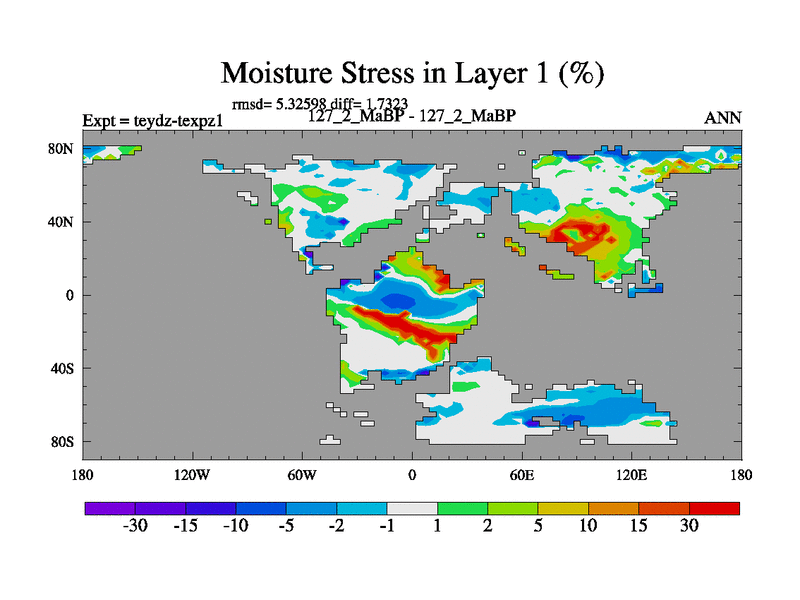 Moisture Stress in Layer 1 (%)

rmsd= 5.32598 diff= 1.7323

Expt = teydz-texpz1

127_2_MaBP - 127_2_MaBP

ANN

80N
40N
0
40S
80S

180
120W
60W
0
60E
120E
180

-30 -15 -10 -5 -2 -1 1 2 5 10 15 30